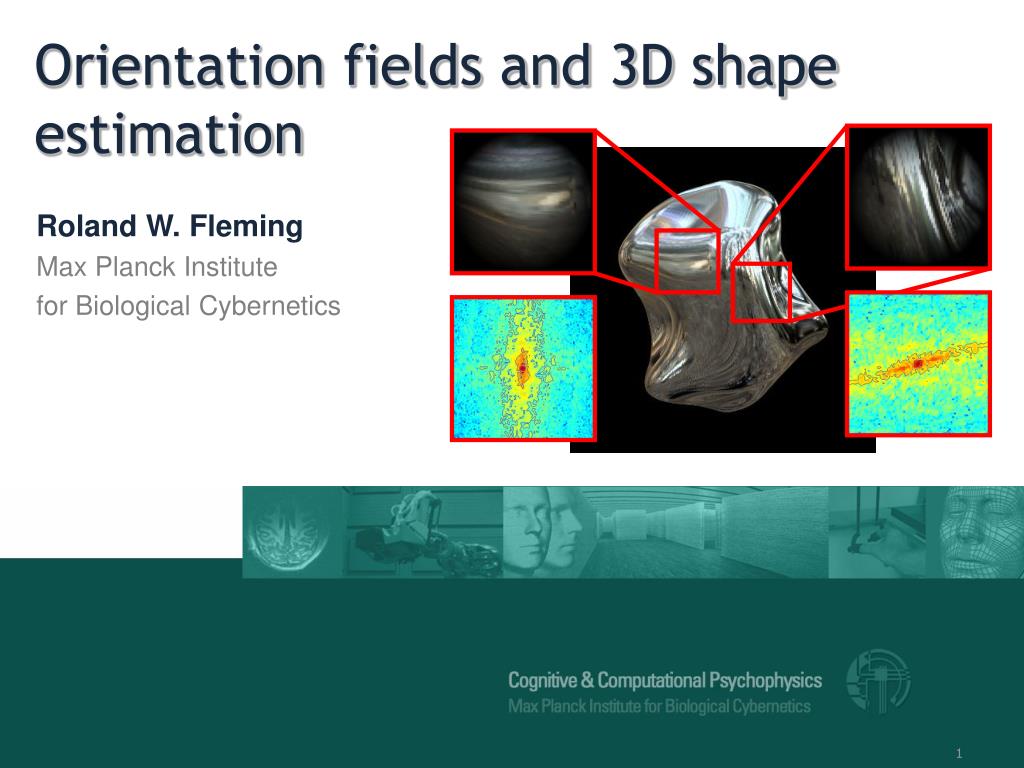 Orientation fields and 3D shape estimation

Roland W. Fleming
Max Planck Institute
for Biological Cybernetics

Cognitive & Computational Psychophysics
Max Planck Institute for Biological Cybernetics

1